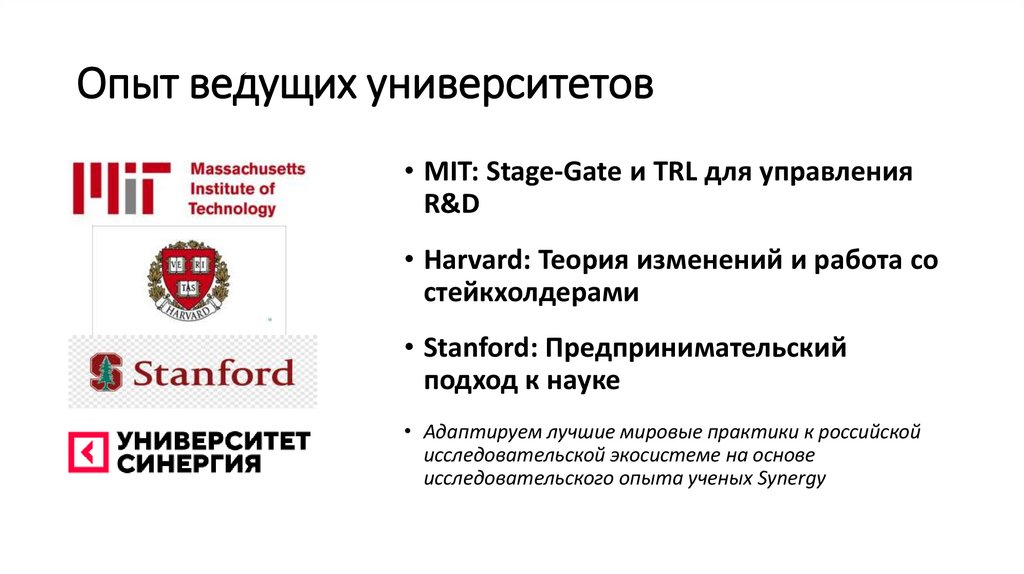 Опыт ведущих университетов

Massachusetts Institute of Technology

VE RI TAS

HARVARD

Stanford

УНИВЕРСИТЕТ СИНЕРГИЯ

• MIT: Stage-Gate и TRL для управления R&D

• Harvard: Теория изменений и работа со стейкхолдерами

• Stanford: Предпринимательский подход к науке

• Адаптируем лучшие мировые практики к российской исследовательской экосистеме на основе исследовательского опыта ученых Synergy